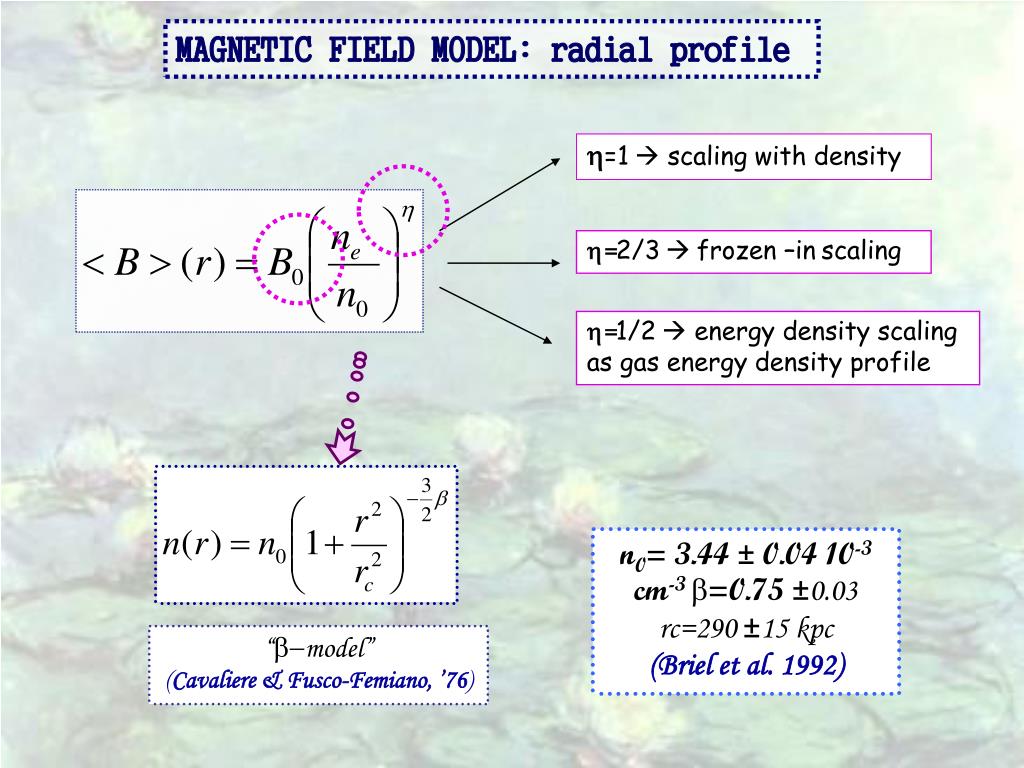 MAGNETIC FIELD MODEL: radial profile

$< B > (r) = B_0 \left( \frac{n_e}{n_0} \right)^{\eta}$

η=1 → scaling with density

η=2/3 → frozen –in scaling

η=1/2 → energy density scaling as gas energy density profile

$n(r) = n_0 \left( 1 + \frac{r^2}{r_c^2} \right)^{-\frac{3}{2}\beta}$

“β−model”
(Cavaliere & Fusco-Femiano, ’76)

$n_0$= 3.44 ± 0.04 $10^{-3}$ $cm^{-3}$ β=0.75 ±0.03
rc=290 ±15 kpc
(Briel et al. 1992)